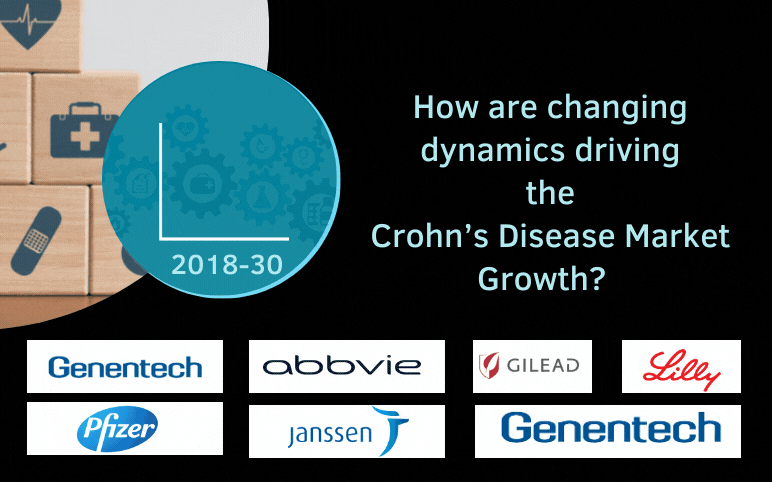 2018-30

How are changing dynamics driving the Crohn's Disease Market Growth?

Genentech

abbvie

GILEAD

Lilly

Pfizer

janssen

Genentech